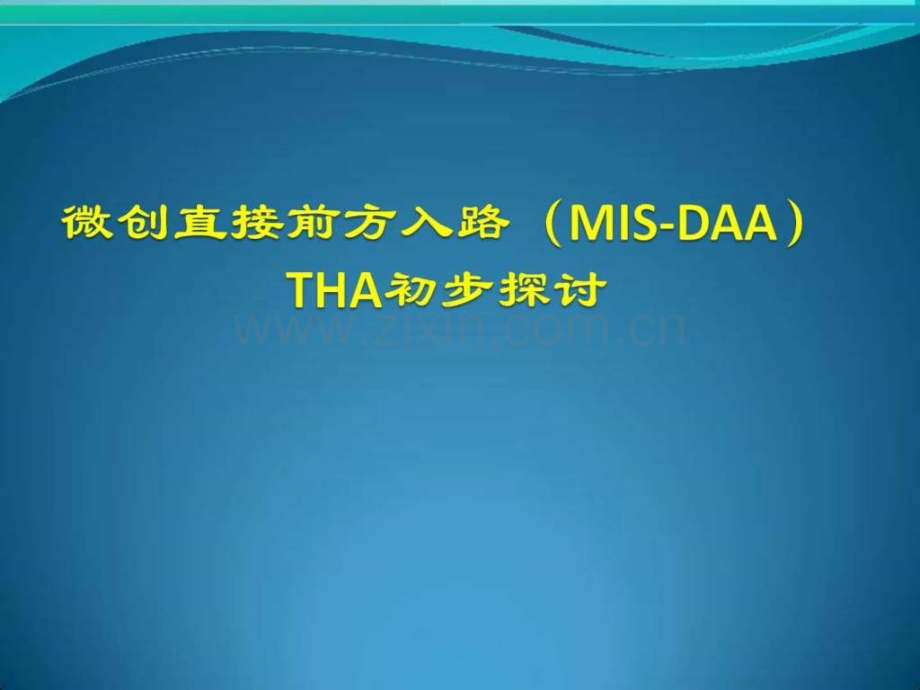 微创直接前方入路（MIS-DAA）
THA初步探讨

www.zixin.com.cn